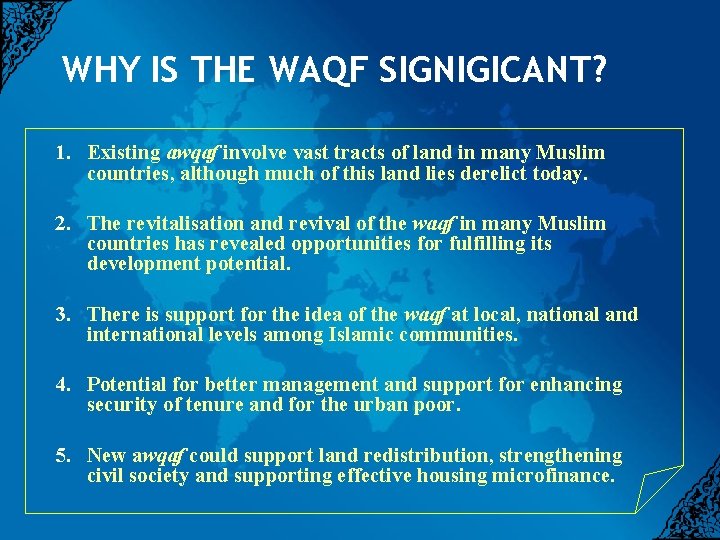 WHY IS THE WAQF SIGNIGICANT?

1. Existing awqaf involve vast tracts of land in many Muslim countries, although much of this land lies derelict today.

2. The revitalisation and revival of the waqf in many Muslim countries has revealed opportunities for fulfilling its development potential.

3. There is support for the idea of the waqf at local, national and international levels among Islamic communities.

4. Potential for better management and support for enhancing security of tenure and for the urban poor.

5. New awqaf could support land redistribution, strengthening civil society and supporting effective housing microfinance.